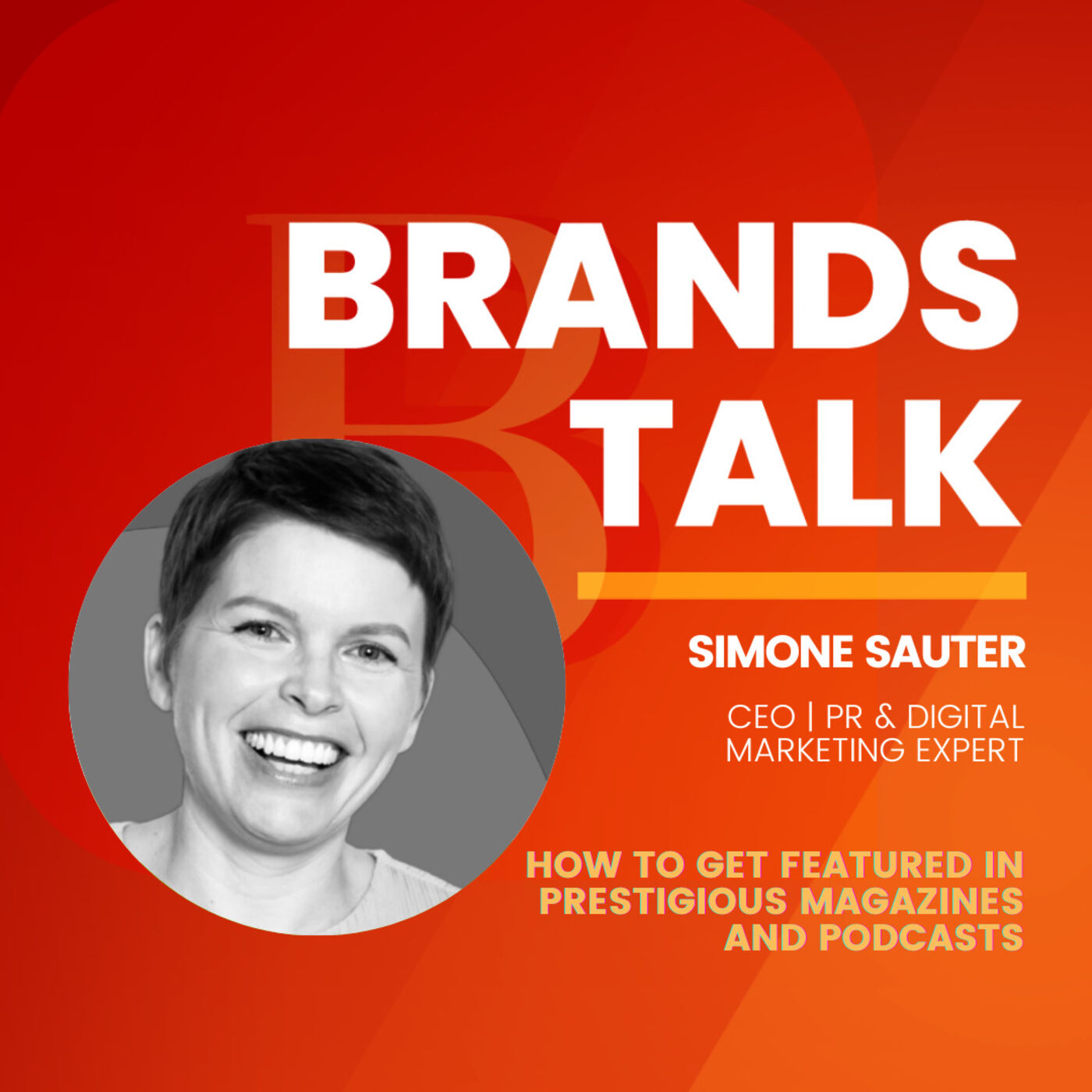 BRANDS TALK

SIMONE SAUTER

CEO | PR & DIGITAL MARKETING EXPERT

HOW TO GET FEATURED IN PRESTIGIOUS MAGAZINES AND PODCASTS